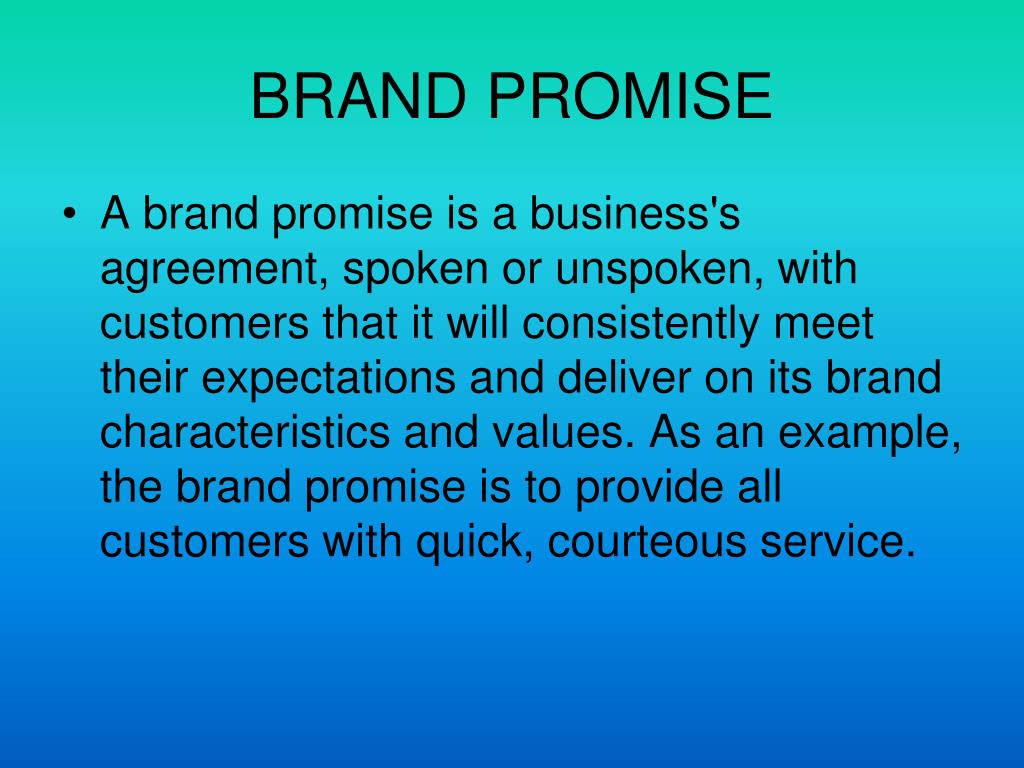 BRAND PROMISE

• A brand promise is a business's agreement, spoken or unspoken, with customers that it will consistently meet their expectations and deliver on its brand characteristics and values. As an example, the brand promise is to provide all customers with quick, courteous service.